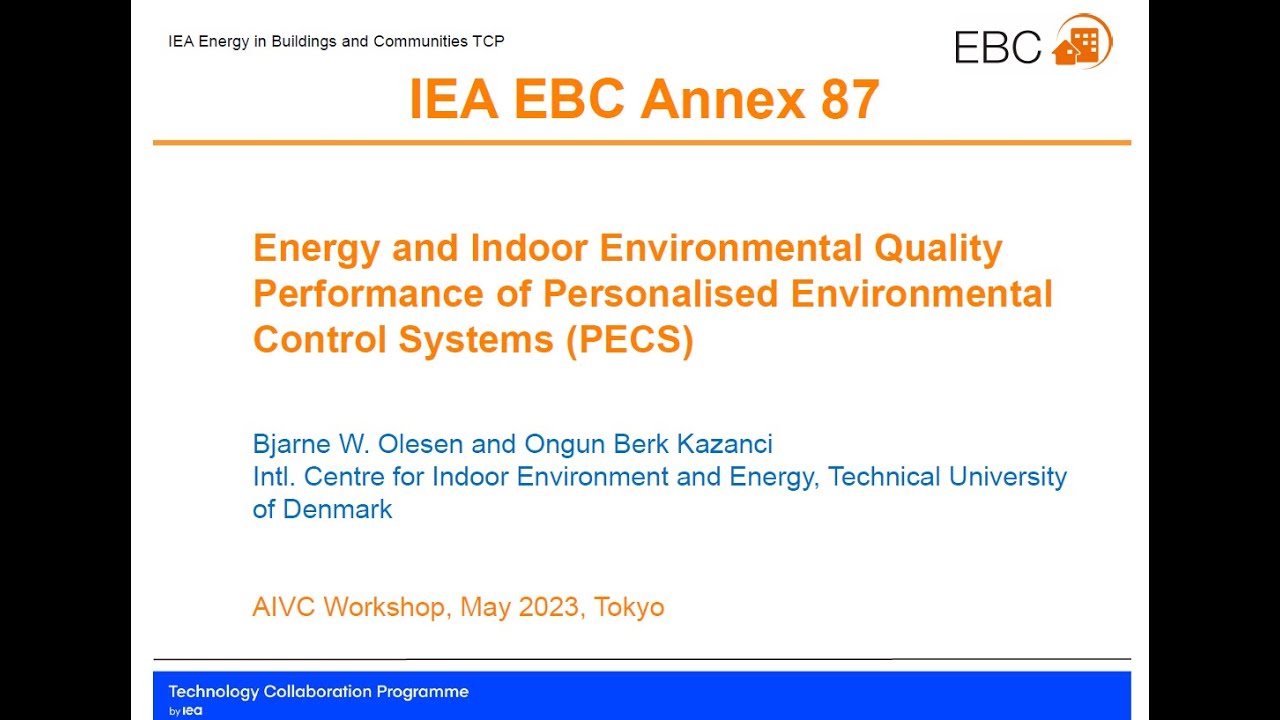 IEA Energy in Buildings and Communities TCP

EBC

IEA EBC Annex 87

Energy and Indoor Environmental Quality Performance of Personalised Environmental Control Systems (PECS)

Bjarne W. Olesen and Ongun Berk Kazanci
Intl. Centre for Indoor Environment and Energy, Technical University of Denmark

AIVC Workshop, May 2023, Tokyo

Technology Collaboration Programme
by iea